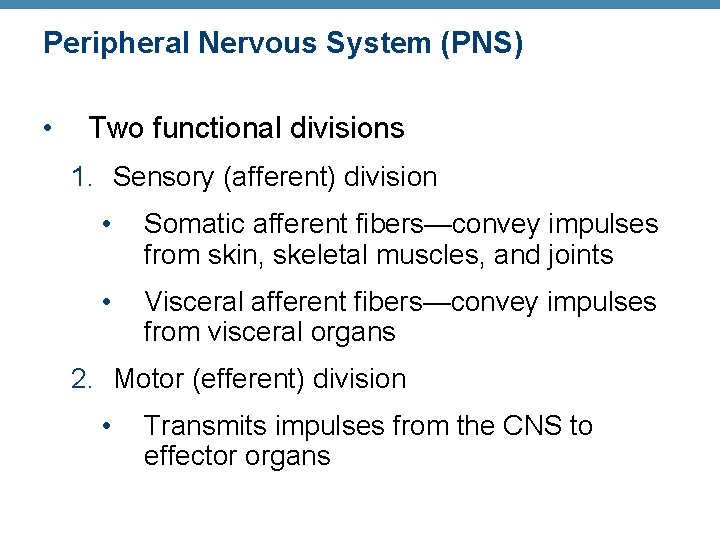 Peripheral Nervous System (PNS)

• Two functional divisions

1. Sensory (afferent) division

• Somatic afferent fibers—convey impulses from skin, skeletal muscles, and joints

• Visceral afferent fibers—convey impulses from visceral organs

2. Motor (efferent) division

• Transmits impulses from the CNS to effector organs